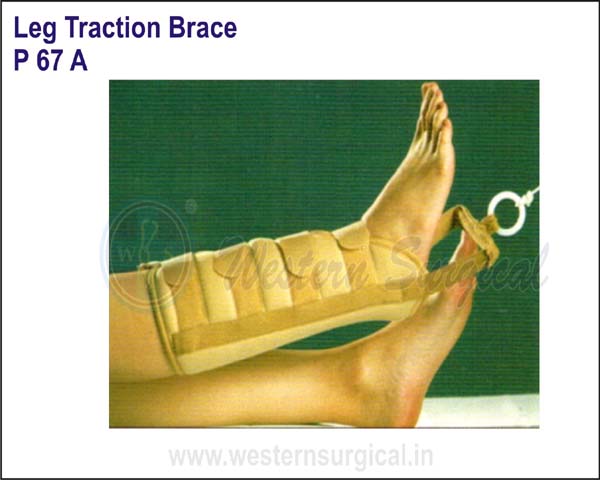 Leg Traction Brace
P 67 A

Western Surgical

www.westernsurgical.in